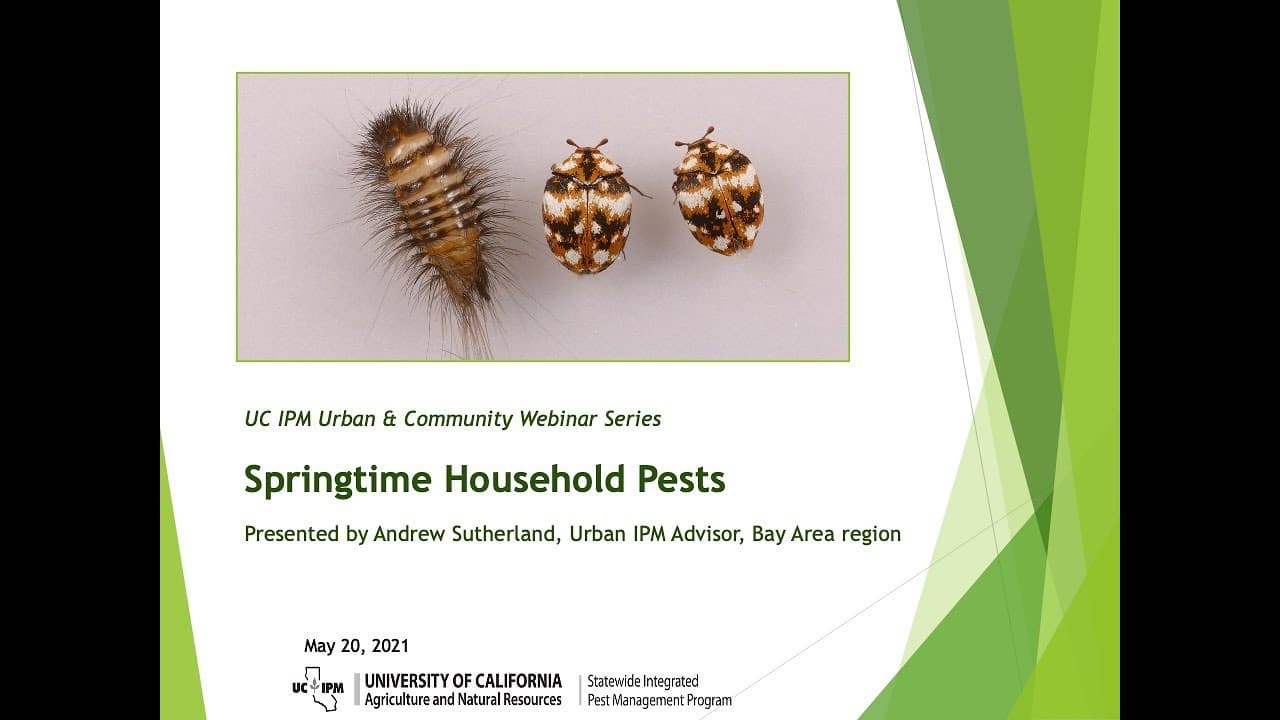 UC IPM Urban & Community Webinar Series

Springtime Household Pests

Presented by Andrew Sutherland, Urban IPM Advisor, Bay Area region

May 20, 2021

UC IPM UNIVERSITY OF CALIFORNIA Agriculture and Natural Resources Statewide Integrated Pest Management Program